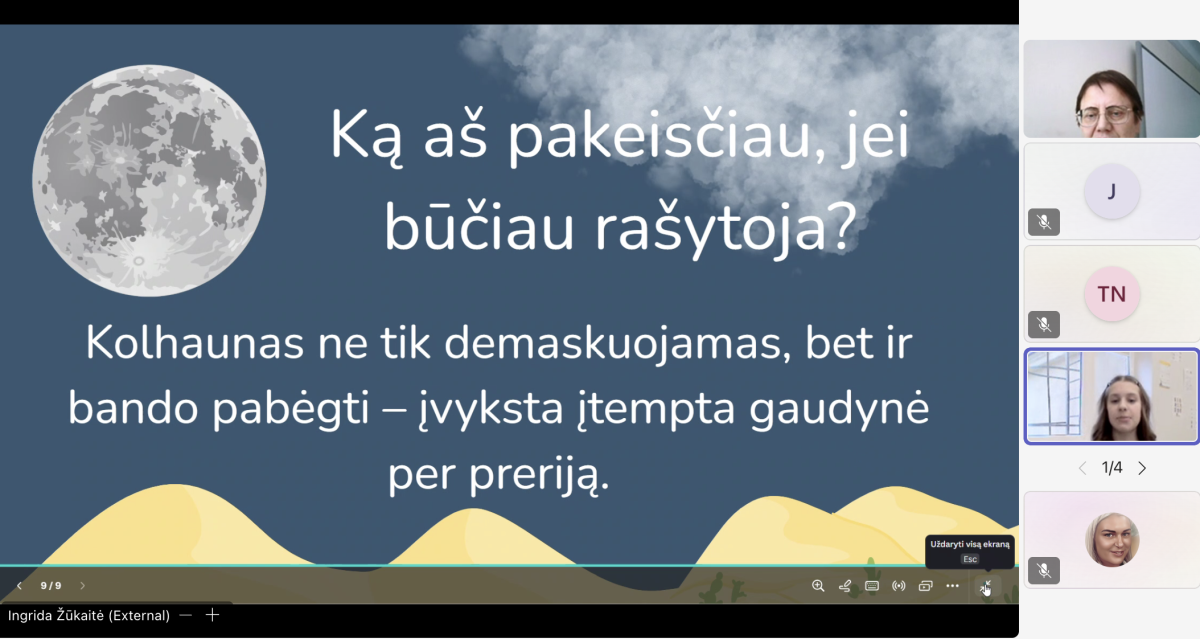 Ką aš pakeisčiau, jei būčiau rašytoja?

Kolhaunas ne tik demaskuojamas, bet ir bando pabėgti – įvyksta įtempta gaudynė per preriją.

9 / 9

Uždaryti visą ekraną
Esc

Ingrida Žūkaitė (External)

J

TN

1/4